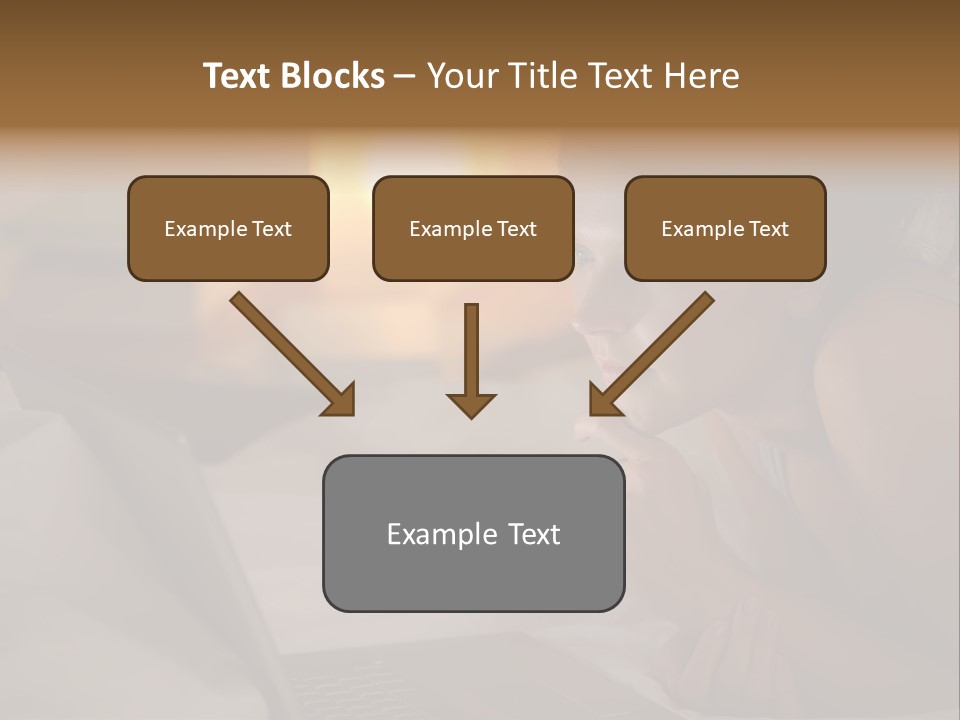 Text Blocks – Your Title Text Here

Example Text

Example Text

Example Text

Example Text